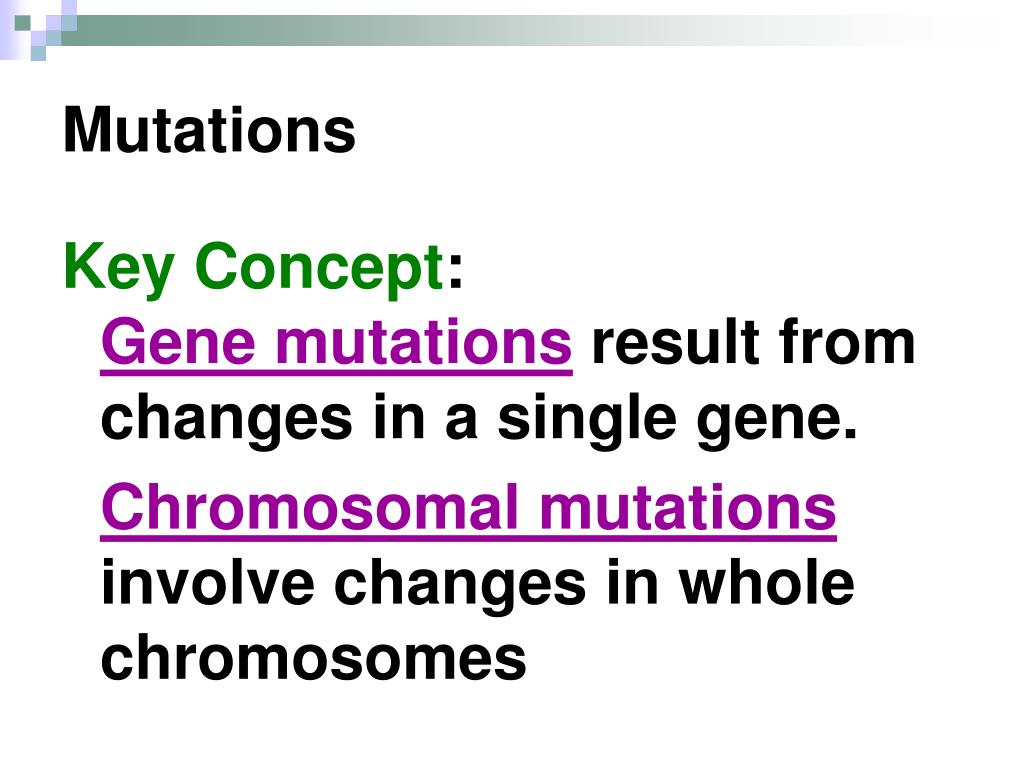 Mutations

Key Concept:

Gene mutations result from changes in a single gene.

Chromosomal mutations involve changes in whole chromosomes